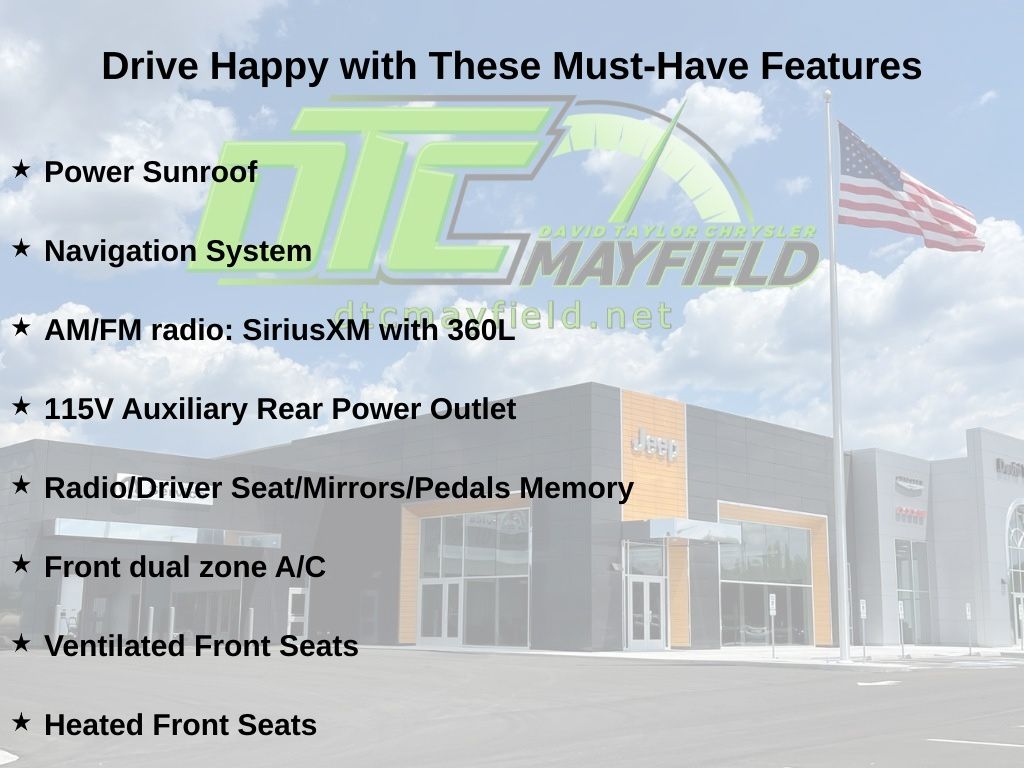 Drive Happy with These Must-Have Features

DTC DAVID TAYLOR CHRYSLER MAYFIELD

dtcmayfield.net

★ Power Sunroof

★ Navigation System

★ AM/FM radio: SiriusXM with 360L

★ 115V Auxiliary Rear Power Outlet

★ Radio/Driver Seat/Mirrors/Pedals Memory

★ Front dual zone A/C

★ Ventilated Front Seats

★ Heated Front Seats

Jeep